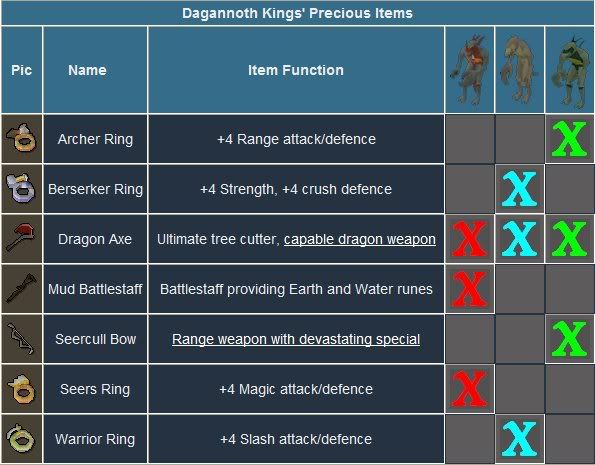 Dagannoth Kings' Precious Items

| Pic | Name | Item Function | | | |
|---|---|---|---|---|---|
| | Archer Ring | +4 Range attack/defence | | | X |
| | Berserker Ring | +4 Strength, +4 crush defence | | X | |
| | Dragon Axe | Ultimate tree cutter, capable dragon weapon | X | X | X |
| | Mud Battlestaff | Battlestaff providing Earth and Water runes | X | | |
| | Seercull Bow | Range weapon with devastating special | | | X |
| | Seers Ring | +4 Magic attack/defence | X | | |
| | Warrior Ring | +4 Slash attack/defence | | X | |